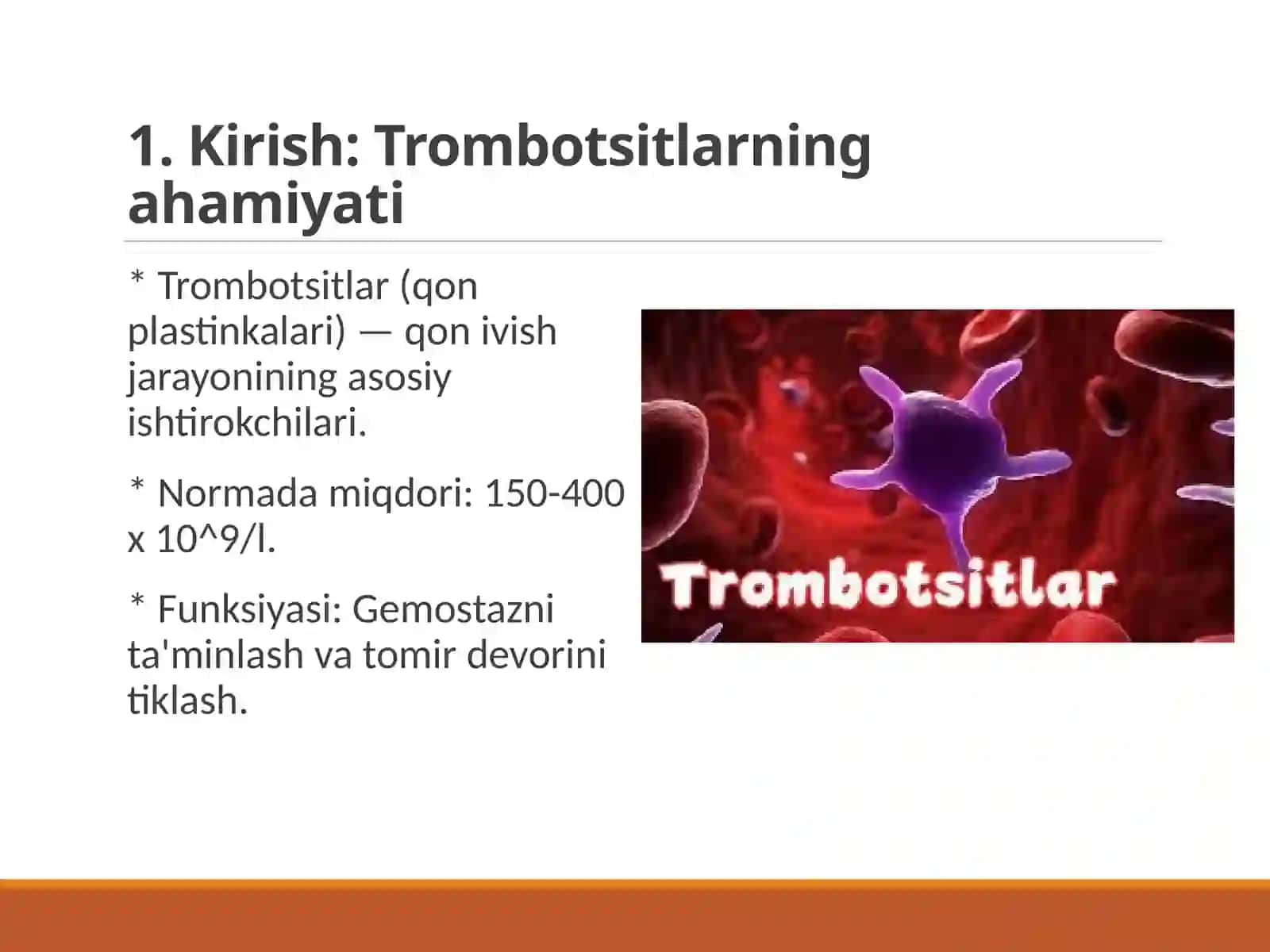 1. Kirish: Trombotsitlarning ahamiyati

* Trombotsitlar (qon plastinkalari) — qon ivish jarayonining asosiy ishtirokchilari.

* Normada miqdori: 150-400 x 10^9/l.

* Funksiyasi: Gemostazni ta'minlash va tomir devorini tiklash.

Trombotsitlar